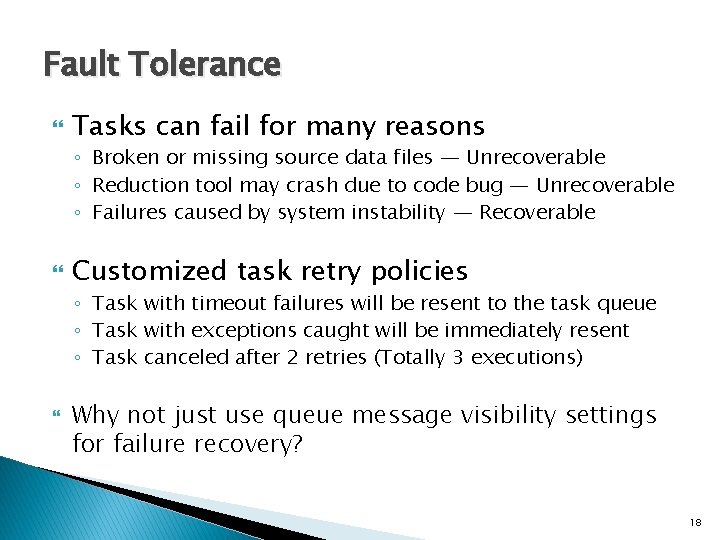 Fault Tolerance

Tasks can fail for many reasons
◦ Broken or missing source data files — Unrecoverable
◦ Reduction tool may crash due to code bug — Unrecoverable
◦ Failures caused by system instability — Recoverable

Customized task retry policies
◦ Task with timeout failures will be resent to the task queue
◦ Task with exceptions caught will be immediately resent
◦ Task canceled after 2 retries (Totally 3 executions)

Why not just use queue message visibility settings for failure recovery?

18